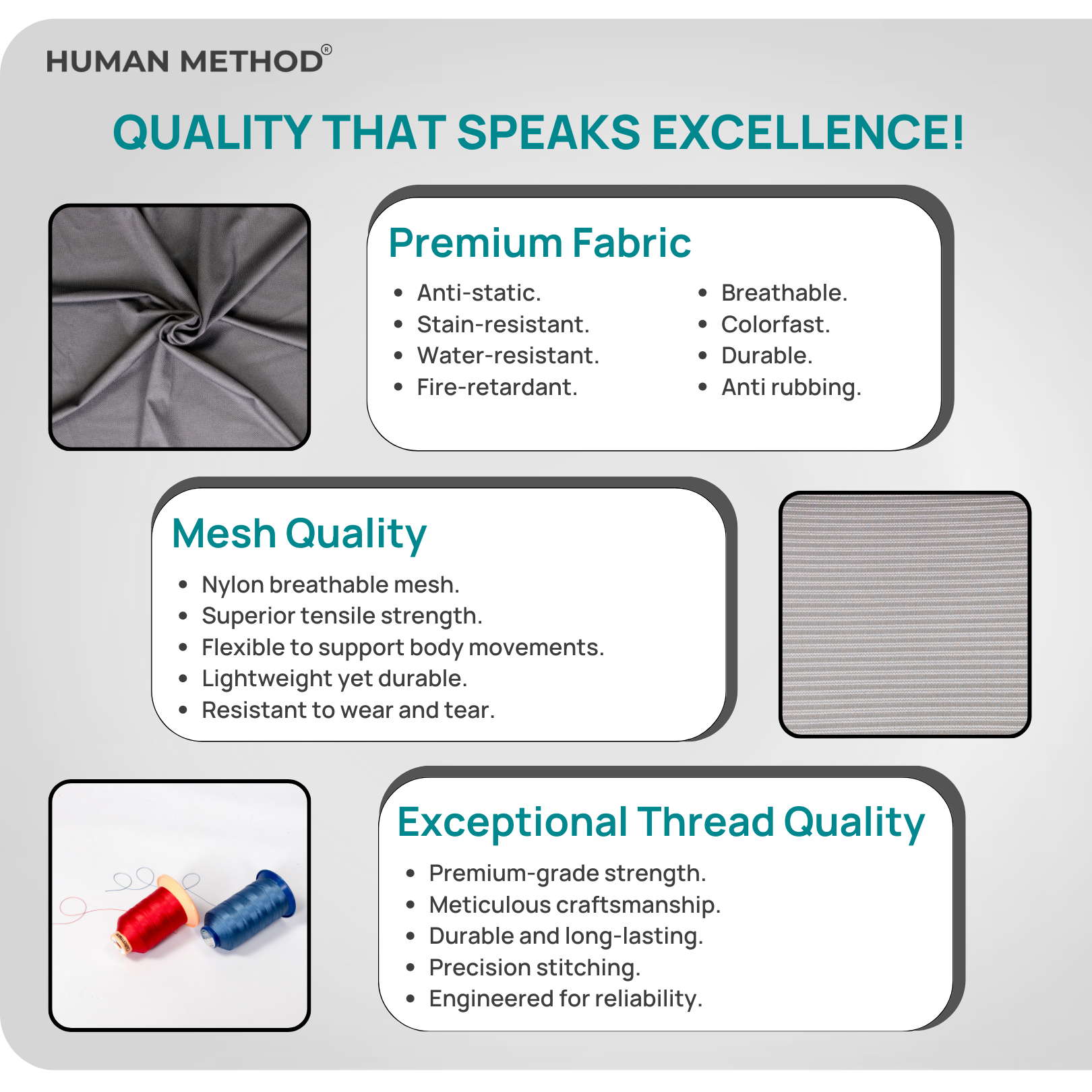 HUMAN METHOD®

QUALITY THAT SPEAKS EXCELLENCE!

Premium Fabric

- Anti-static.
- Stain-resistant.
- Water-resistant.
- Fire-retardant.

- Breathable.
- Colorfast.
- Durable.
- Anti rubbing.

Mesh Quality

- Nylon breathable mesh.
- Superior tensile strength.
- Flexible to support body movements.
- Lightweight yet durable.
- Resistant to wear and tear.

Exceptional Thread Quality

- Premium-grade strength.
- Meticulous craftsmanship.
- Durable and long-lasting.
- Precision stitching.
- Engineered for reliability.